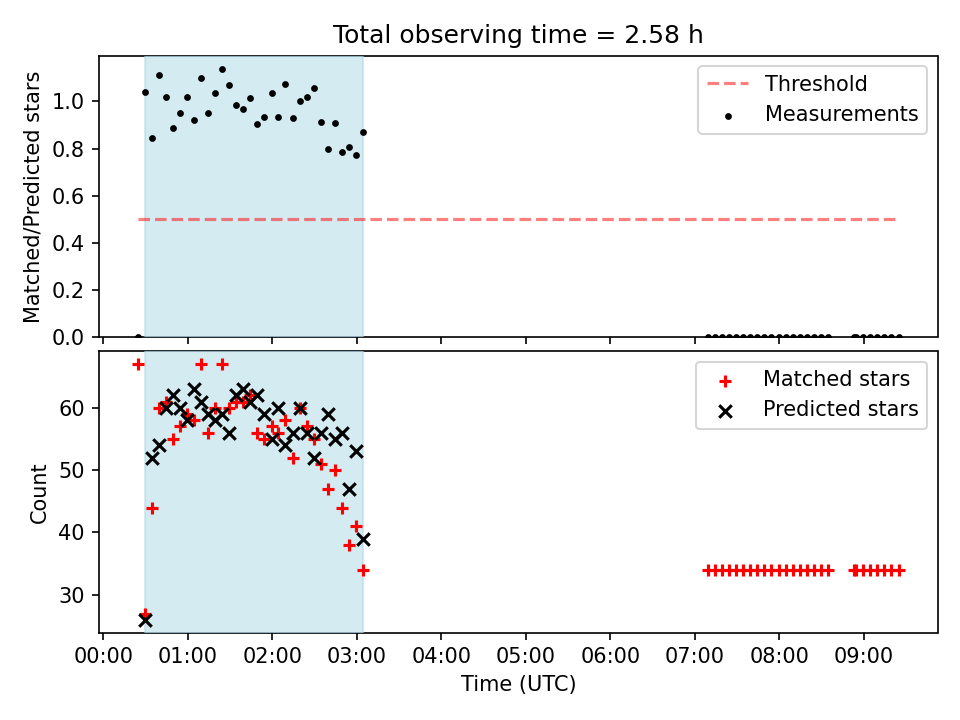 Total observing time = 2.58 h

Matched/Predicted stars

1.0
0.8
0.6
0.4
0.2
0.0

Threshold
Measurements

Count

60
50
40
30

Matched stars
Predicted stars

00:00 01:00 02:00 03:00 04:00 05:00 06:00 07:00 08:00 09:00
Time (UTC)